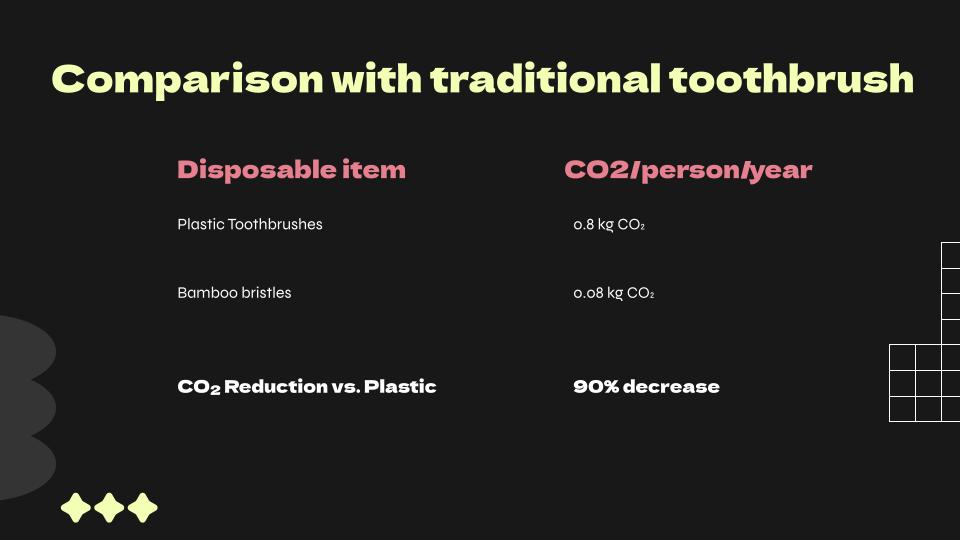 Comparison with traditional toothbrush

| Disposable item | CO2/person/year |
|---|---|
| Plastic Toothbrushes | 0.8 kg $CO_2$ |
| Bamboo bristles | 0.08 kg $CO_2$ |
| $CO_2$ Reduction vs. Plastic | 90% decrease |